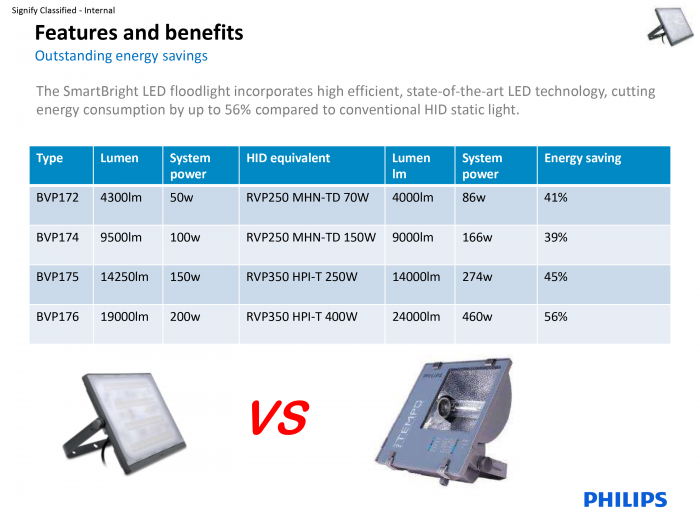 Signify Classified - Internal

Features and benefits
Outstanding energy savings

The SmartBright LED floodlight incorporates high efficient, state-of-the-art LED technology, cutting energy consumption by up to 56% compared to conventional HID static light.

| Type | Lumen | System power | HID equivalent | Lumen lm | System power | Energy saving |
|---|---|---|---|---|---|---|
| BVP172 | 4300lm | 50w | RVP250 MHN-TD 70W | 4000lm | 86w | 41% |
| BVP174 | 9500lm | 100w | RVP250 MHN-TD 150W | 9000lm | 166w | 39% |
| BVP175 | 14250lm | 150w | RVP350 HPI-T 250W | 14000lm | 274w | 45% |
| BVP176 | 19000lm | 200w | RVP350 HPI-T 400W | 24000lm | 460w | 56% |

VS

PHILIPS
TEMPO

PHILIPS